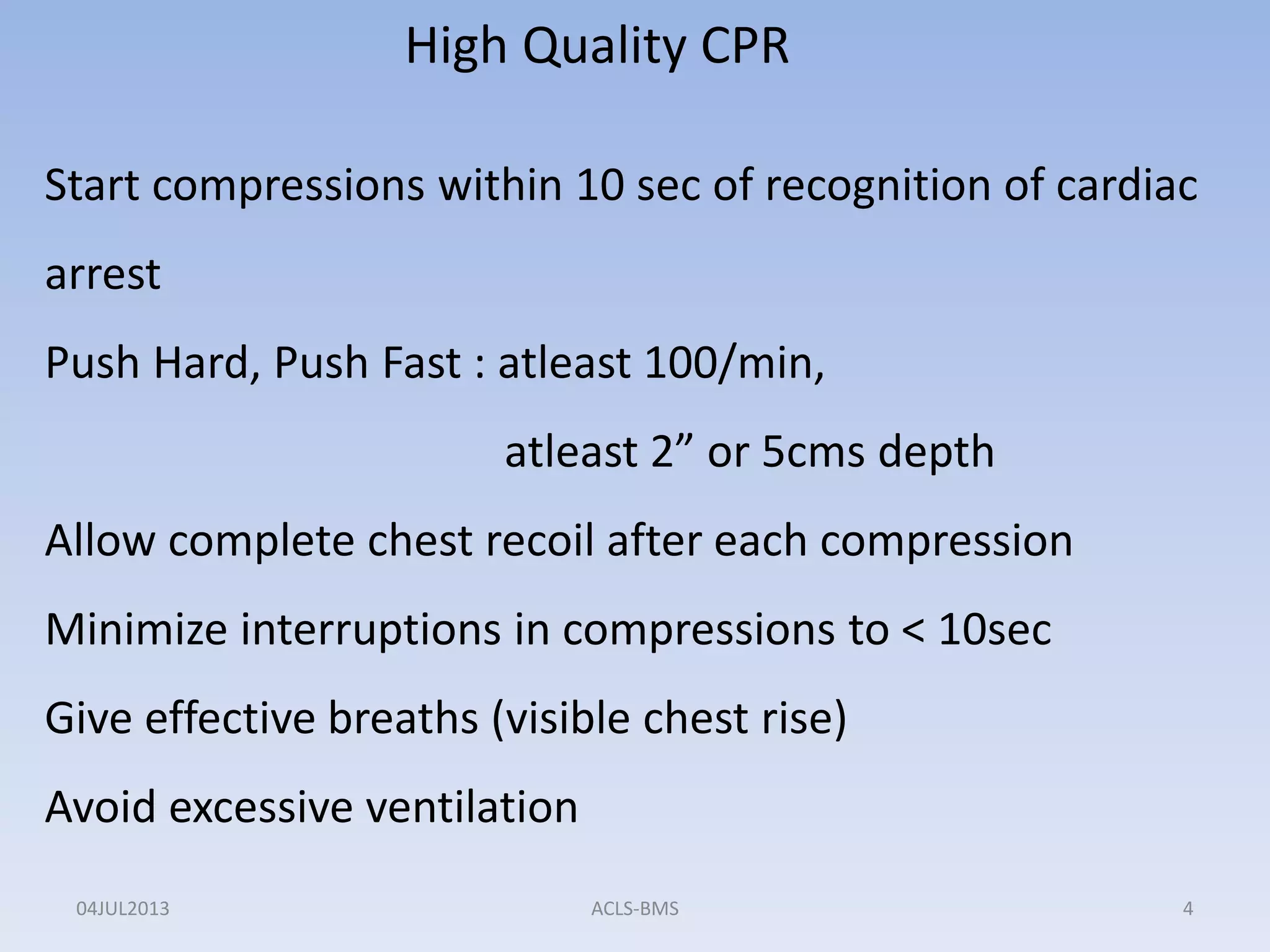 High Quality CPR

Start compressions within 10 sec of recognition of cardiac arrest

Push Hard, Push Fast : atleast 100/min,

atleast 2” or 5cms depth

Allow complete chest recoil after each compression

Minimize interruptions in compressions to < 10sec

Give effective breaths (visible chest rise)

Avoid excessive ventilation

04JUL2013 ACLS-BMS 4